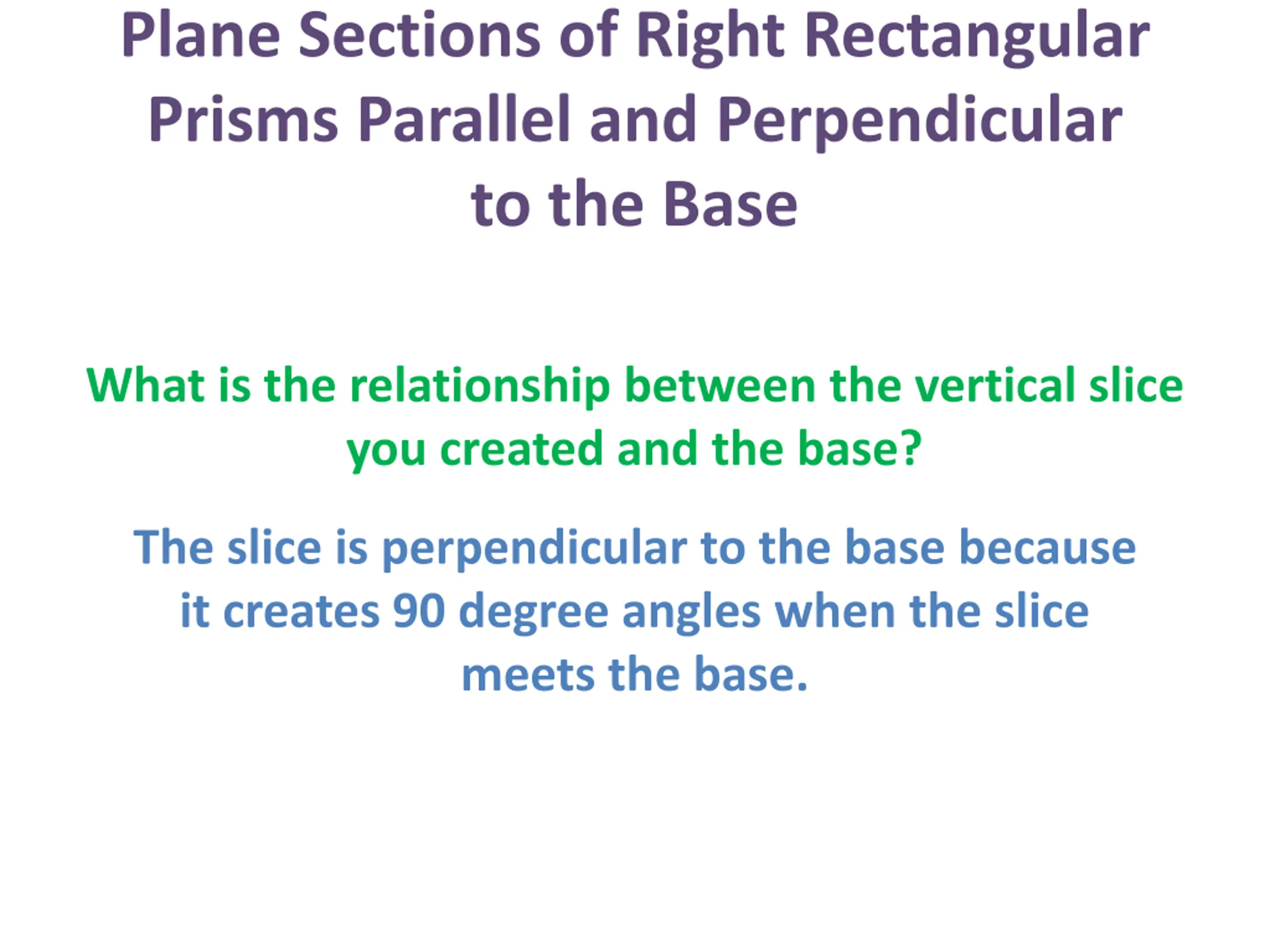 Plane Sections of Right Rectangular Prisms Parallel and Perpendicular to the Base

What is the relationship between the vertical slice you created and the base?

The slice is perpendicular to the base because it creates 90 degree angles when the slice meets the base.